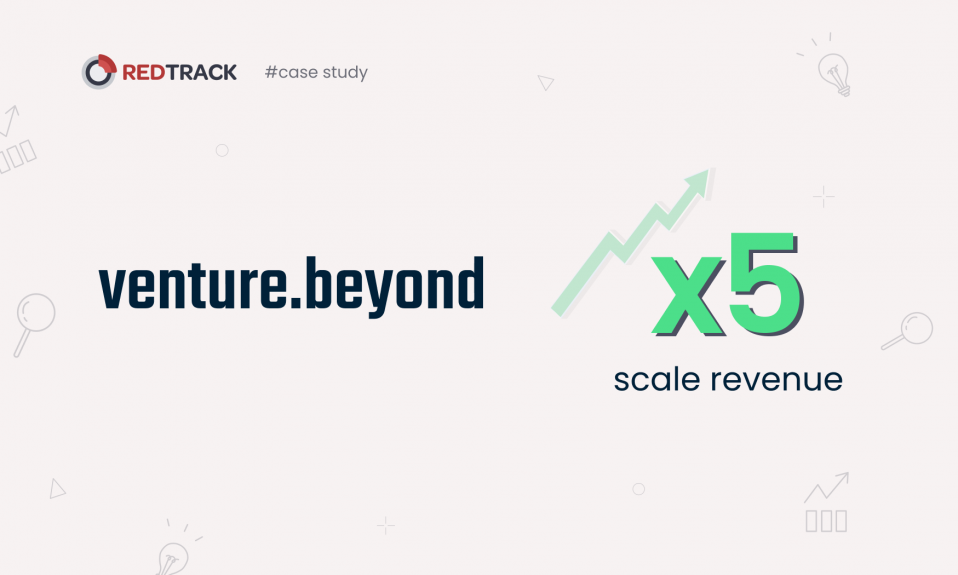 REDTRACK #case study

venture.beyond

x5
scale revenue